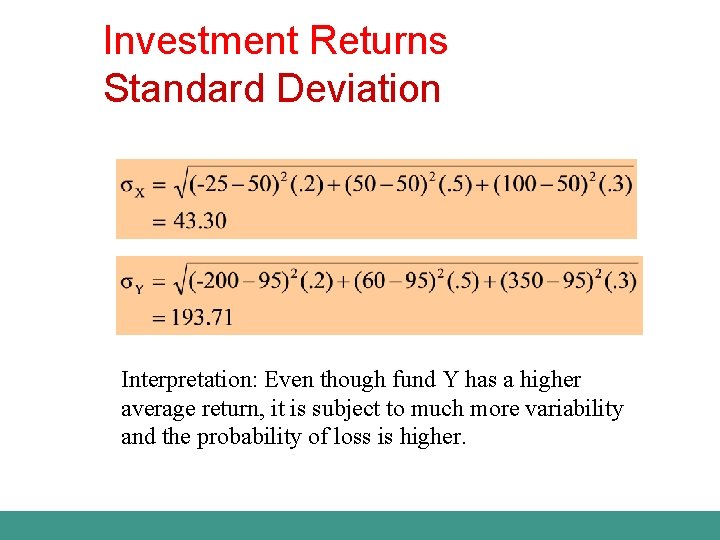 Investment Returns
Standard Deviation

$\sigma_X = \sqrt{(-25-50)^2(.2)+(50-50)^2(.5)+(100-50)^2(.3)}$
$= 43.30$

$\sigma_Y = \sqrt{(-200-95)^2(.2)+(60-95)^2(.5)+(350-95)^2(.3)}$
$= 193.71$

Interpretation: Even though fund Y has a higher average return, it is subject to much more variability and the probability of loss is higher.